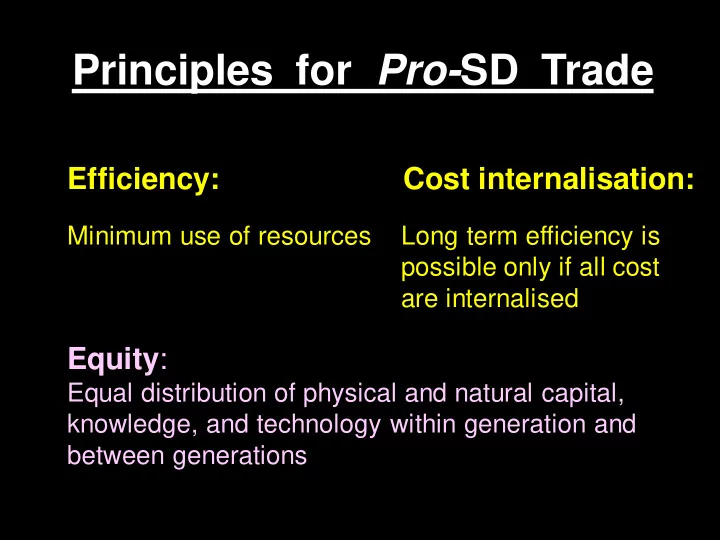 Principles for Pro-SD Trade

Efficiency:

Minimum use of resources

Cost internalisation:

Long term efficiency is possible only if all cost are internalised

Equity:

Equal distribution of physical and natural capital, knowledge, and technology within generation and between generations